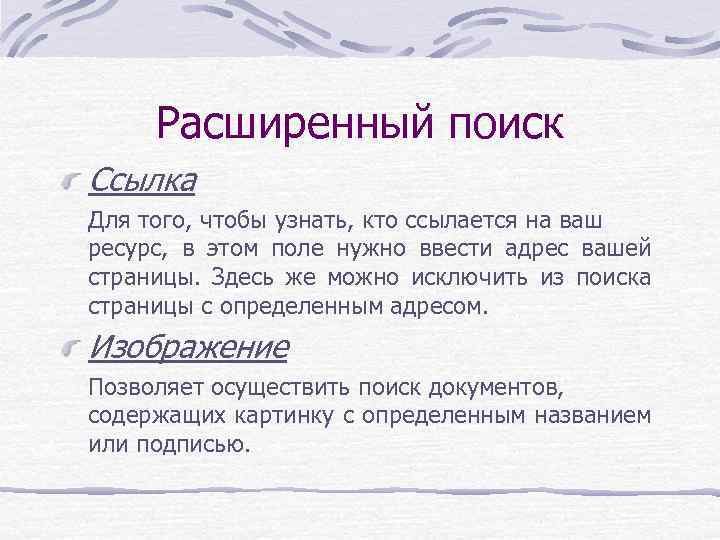 Расширенный поиск

Ссылка

Для того, чтобы узнать, кто ссылается на ваш ресурс, в этом поле нужно ввести адрес вашей страницы. Здесь же можно исключить из поиска страницы с определенным адресом.

Изображение

Позволяет осуществить поиск документов, содержащих картинку с определенным названием или подписью.